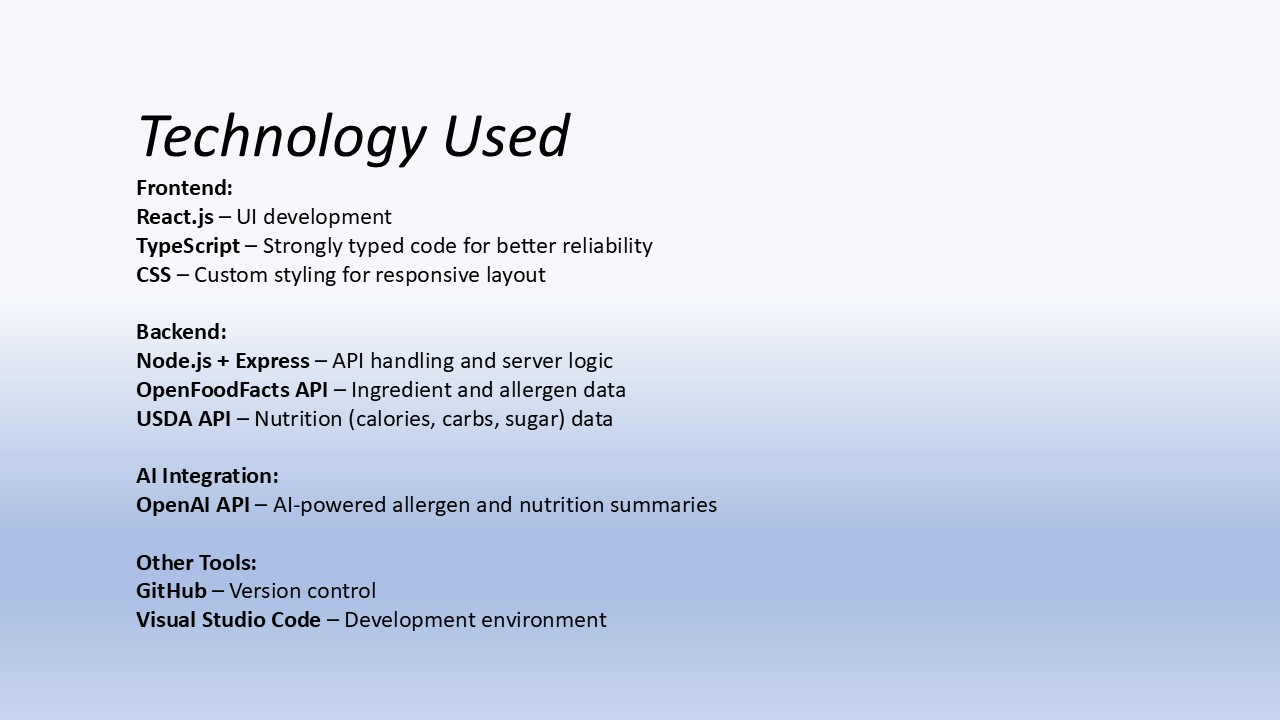 Technology Used

Frontend:
React.js – UI development
TypeScript – Strongly typed code for better reliability
CSS – Custom styling for responsive layout

Backend:
Node.js + Express – API handling and server logic
OpenFoodFacts API – Ingredient and allergen data
USDA API – Nutrition (calories, carbs, sugar) data

AI Integration:
OpenAI API – AI-powered allergen and nutrition summaries

Other Tools:
GitHub – Version control
Visual Studio Code – Development environment